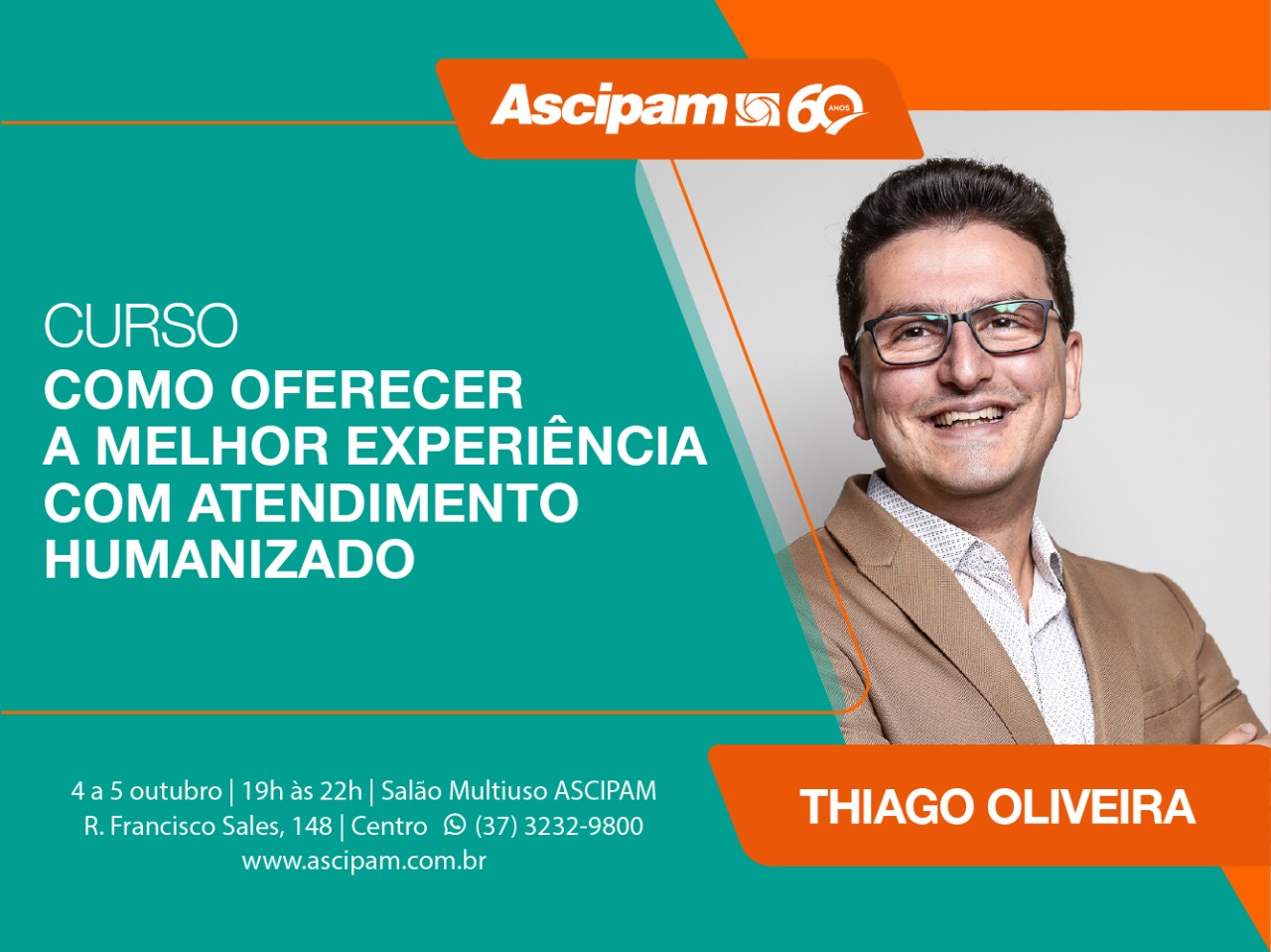 Ascipam 60 ANOS

CURSO
COMO OFERECER A MELHOR EXPERIÊNCIA COM ATENDIMENTO HUMANIZADO

4 a 5 outubro | 19h às 22h | Salão Multiuso ASCIPAM
R. Francisco Sales, 148 | Centro (37) 3232-9800
www.ascipam.com.br

THIAGO OLIVEIRA